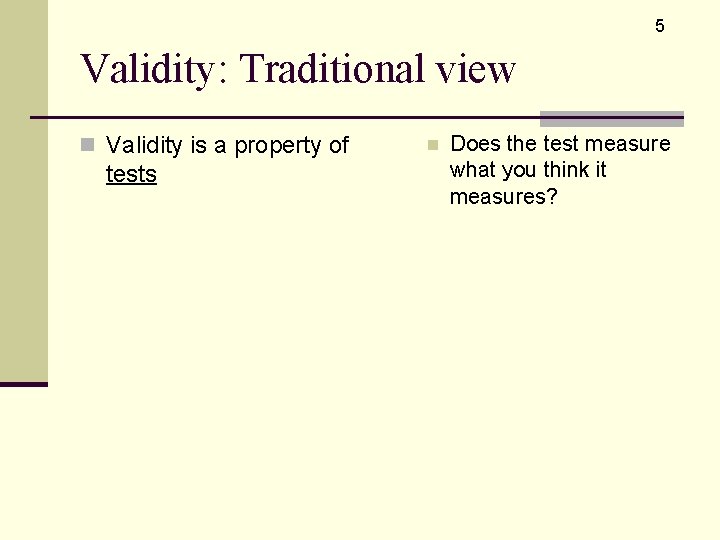 5

Validity: Traditional view

Validity is a property of tests

Does the test measure what you think it measures?